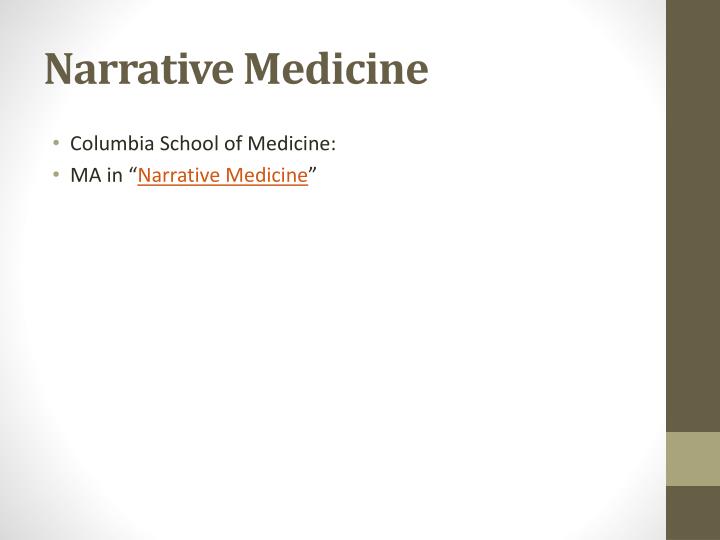 Narrative Medicine

• Columbia School of Medicine:
• MA in “Narrative Medicine”